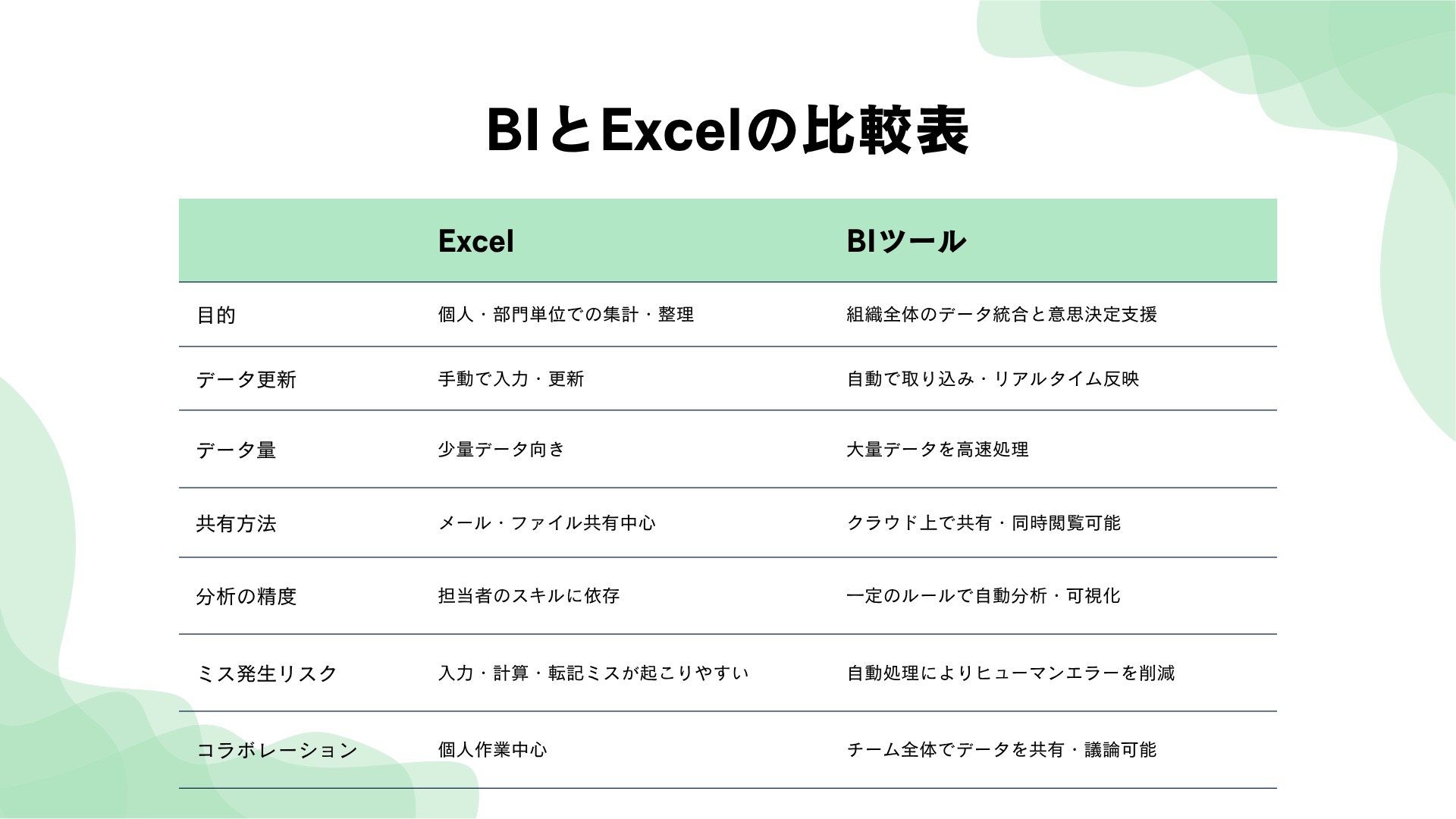 BIとExcelの比較表

| | Excel | BIツール |
|---|---|---|
| 目的 | 個人・部門単位での集計・整理 | 組織全体のデータ統合と意思決定支援 |
| データ更新 | 手動で入力・更新 | 自動で取り込み・リアルタイム反映 |
| データ量 | 少量データ向き | 大量データを高速処理 |
| 共有方法 | メール・ファイル共有中心 | クラウド上で共有・同時閲覧可能 |
| 分析の精度 | 担当者のスキルに依存 | 一定のルールで自動分析・可視化 |
| ミス発生リスク | 入力・計算・転記ミスが起こりやすい | 自動処理によりヒューマンエラーを削減 |
| コラボレーション | 個人作業中心 | チーム全体でデータを共有・議論可能 |